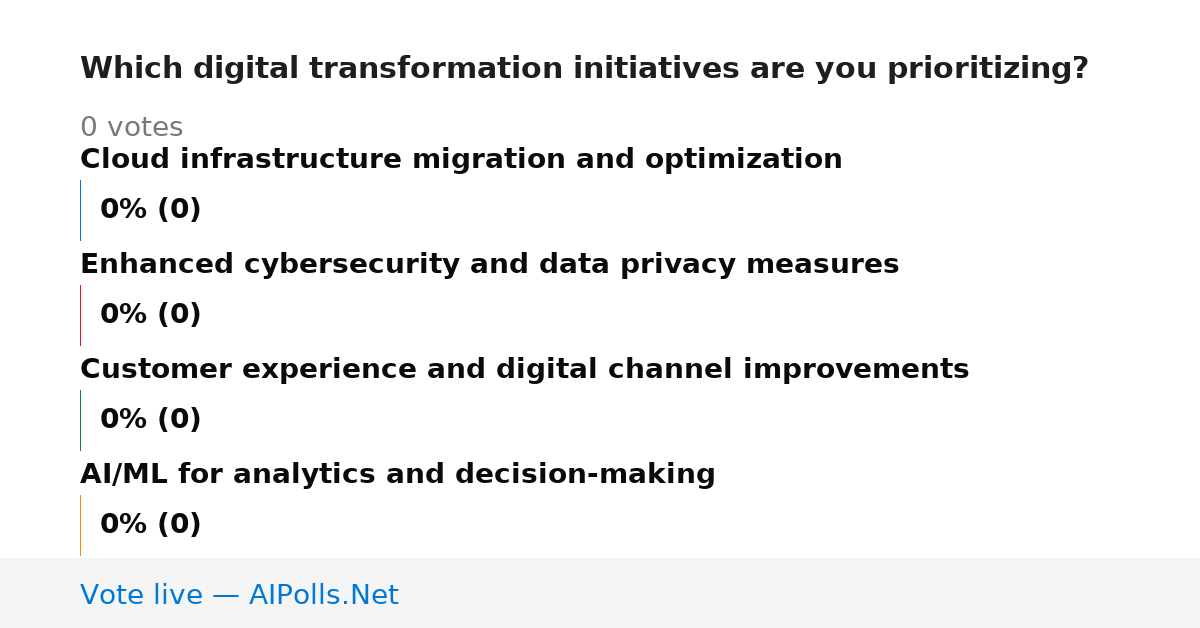 Which digital transformation initiatives are you prioritizing?

0 votes

Cloud infrastructure migration and optimization

0% (0)

Enhanced cybersecurity and data privacy measures

0% (0)

Customer experience and digital channel improvements

0% (0)

AI/ML for analytics and decision-making

0% (0)

Vote live — AIPolls.Net